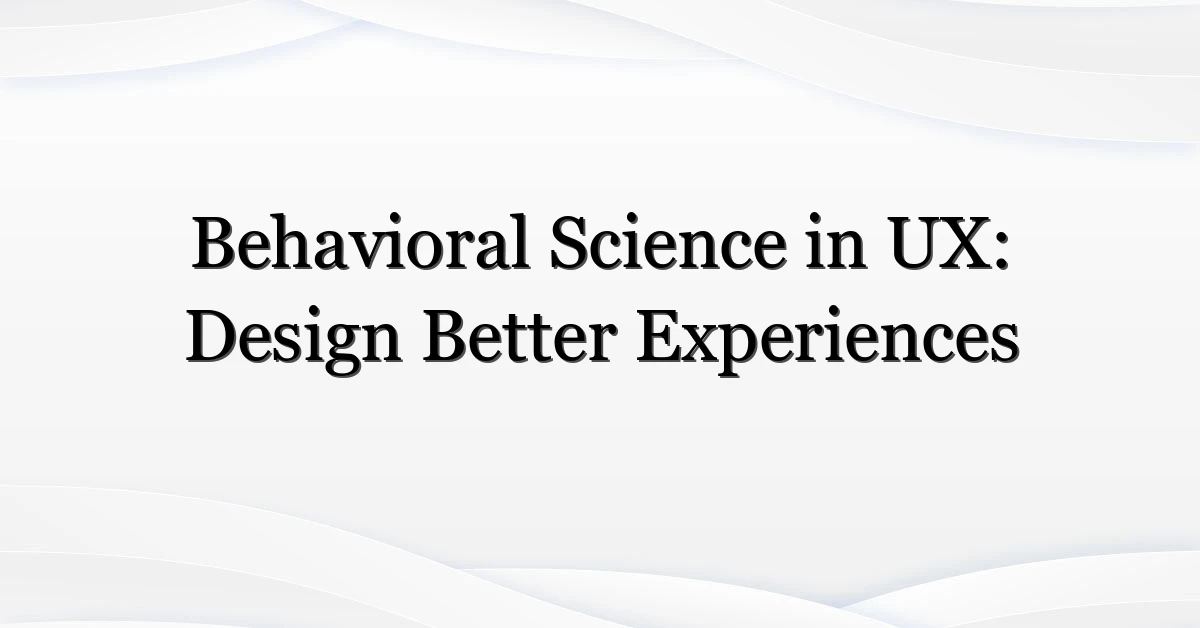 Behavioral Science in UX:
Design Better Experiences